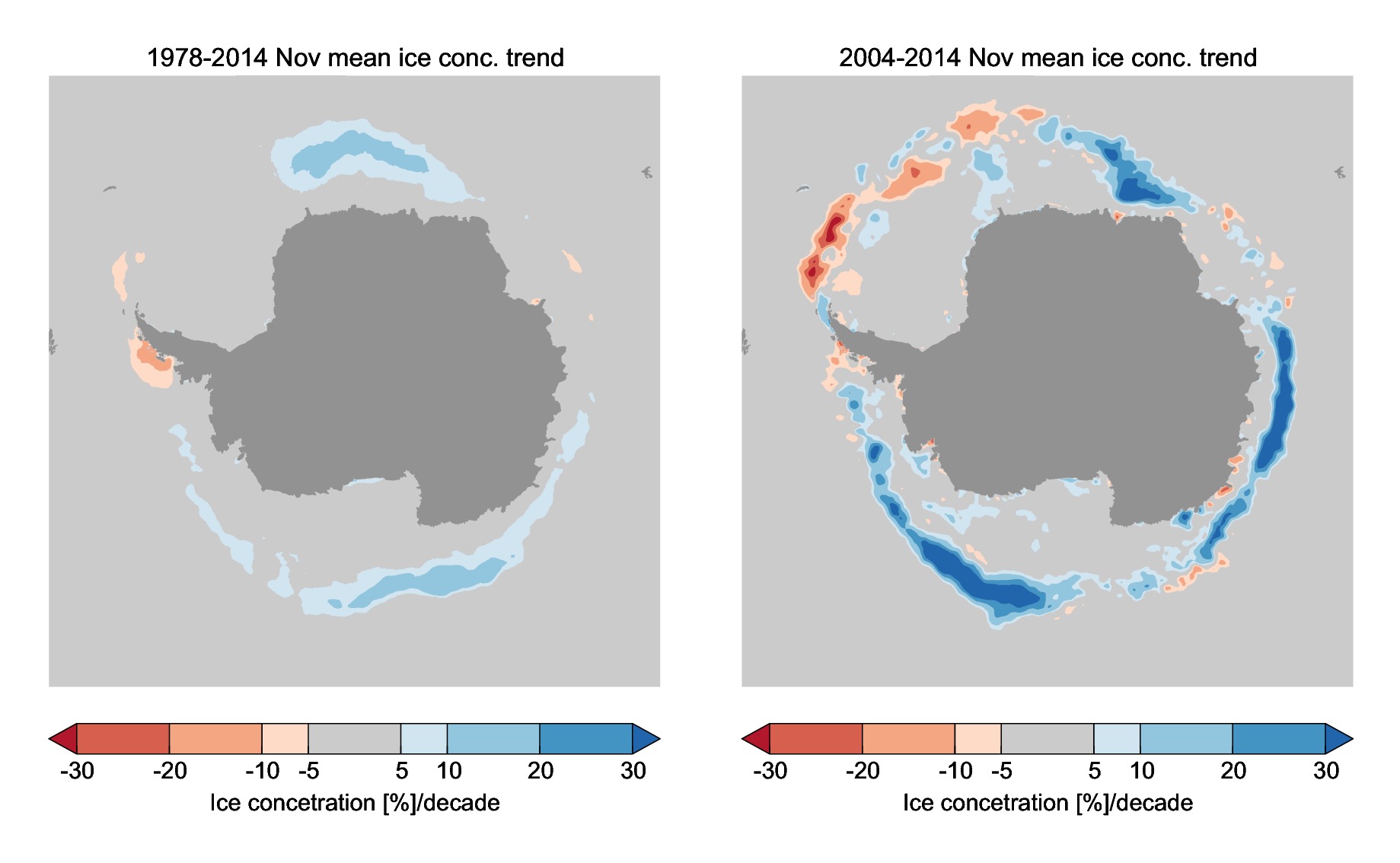 1978-2014 Nov mean ice conc. trend

-30 -20 -10 -5 5 10 20 30

Ice concetration [%]/decade

2004-2014 Nov mean ice conc. trend

-30 -20 -10 -5 5 10 20 30

Ice concetration [%]/decade